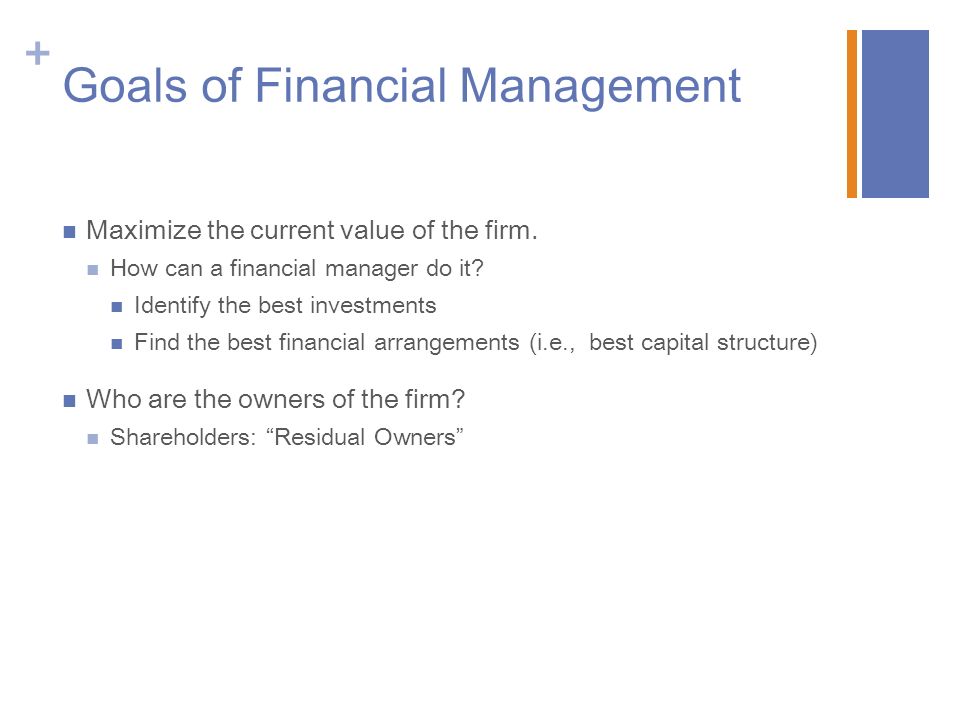 +
Goals of Financial Management

Maximize the current value of the firm.

How can a financial manager do it?

Identify the best investments

Find the best financial arrangements (i.e., best capital structure)

Who are the owners of the firm?

Shareholders: “Residual Owners”